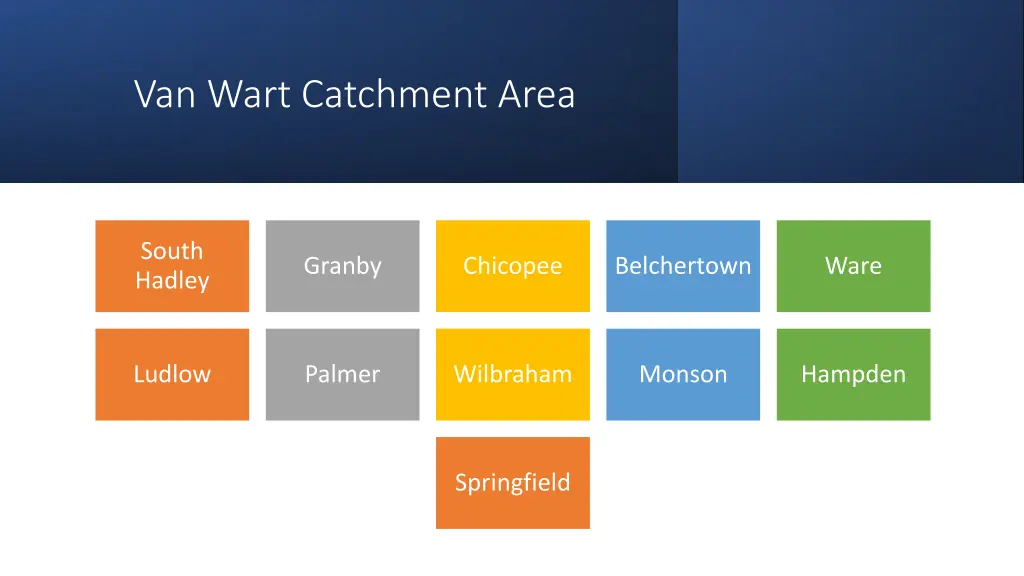 Van Wart Catchment Area

South Hadley

Granby

Chicopee

Belchertown

Ware

Ludlow

Palmer

Wilbraham

Monson

Hampden

Springfield